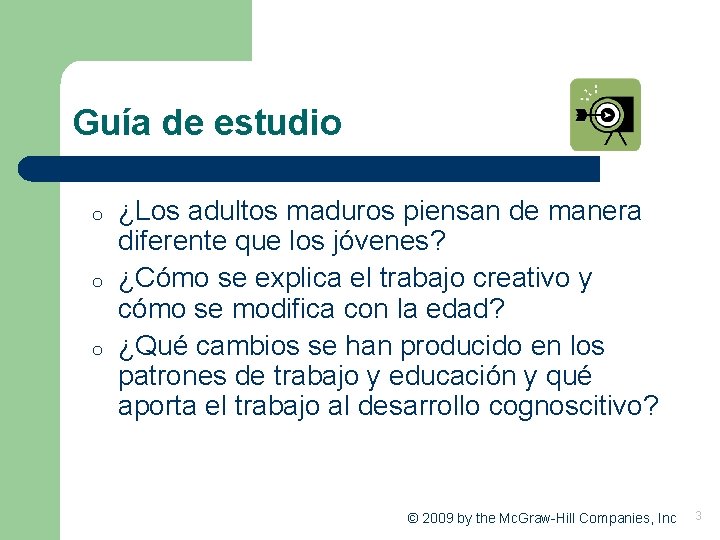 Guía de estudio

- ¿Los adultos maduros piensan de manera diferente que los jóvenes?
- ¿Cómo se explica el trabajo creativo y cómo se modifica con la edad?
- ¿Qué cambios se han producido en los patrones de trabajo y educación y qué aporta el trabajo al desarrollo cognoscitivo?

© 2009 by the McGraw-Hill Companies, Inc

3